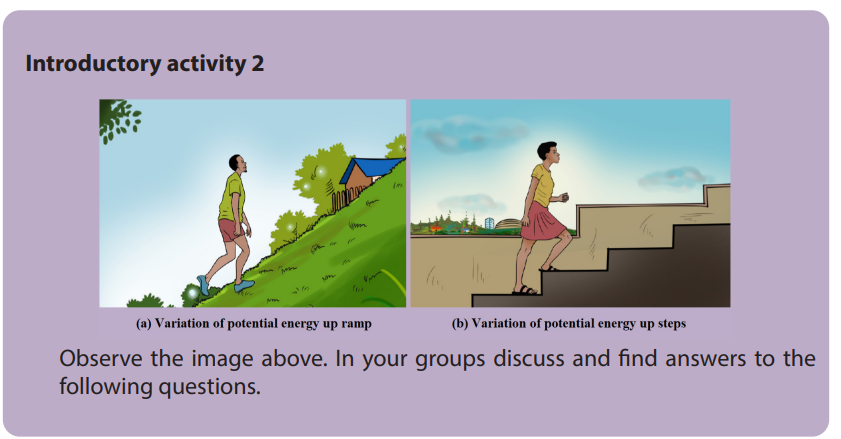 Introductory activity 2

(a) Variation of potential energy up ramp

(b) Variation of potential energy up steps

Observe the image above. In your groups discuss and find answers to the following questions.